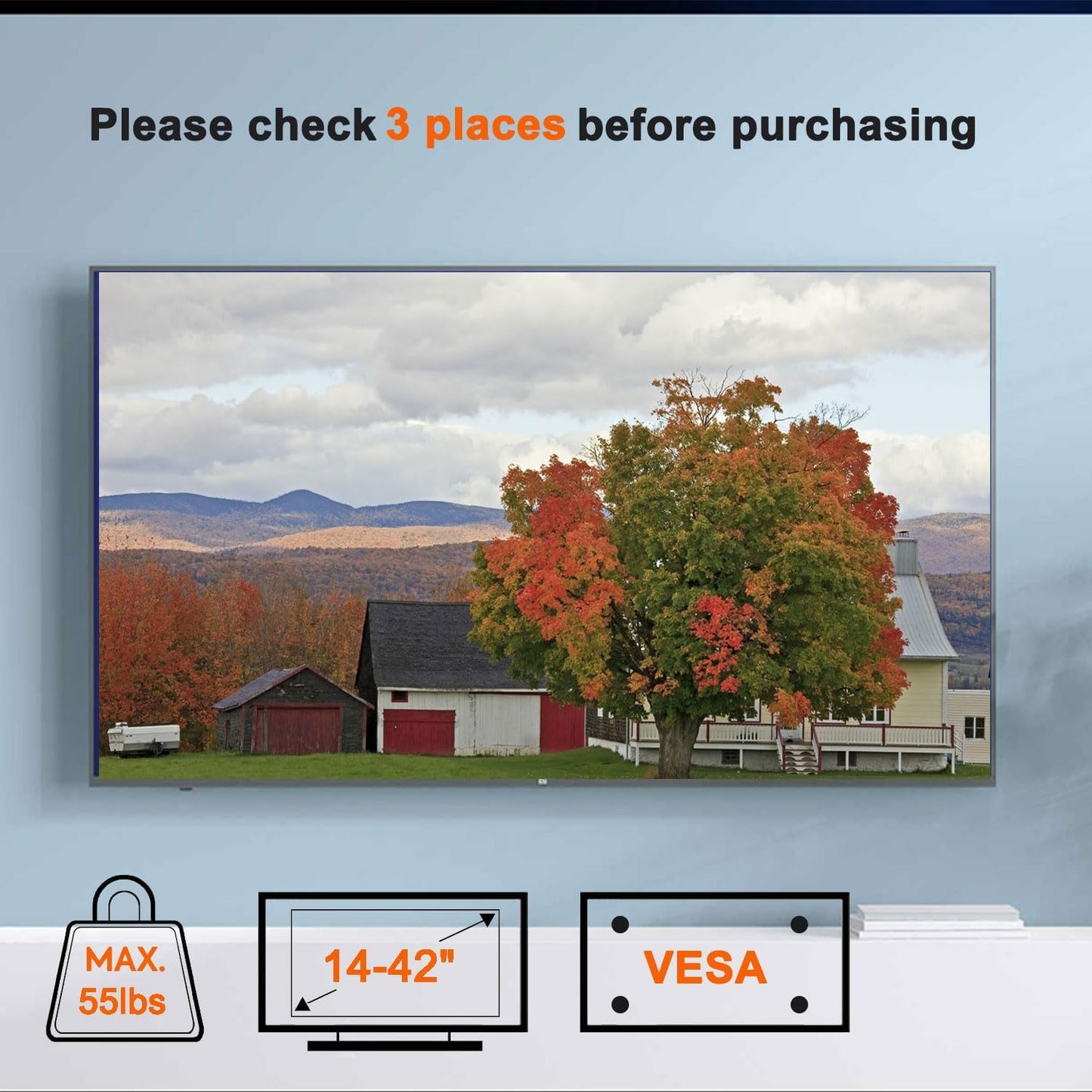 Please check 3 places before purchasing

MAX. 55lbs

14-42"

VESA